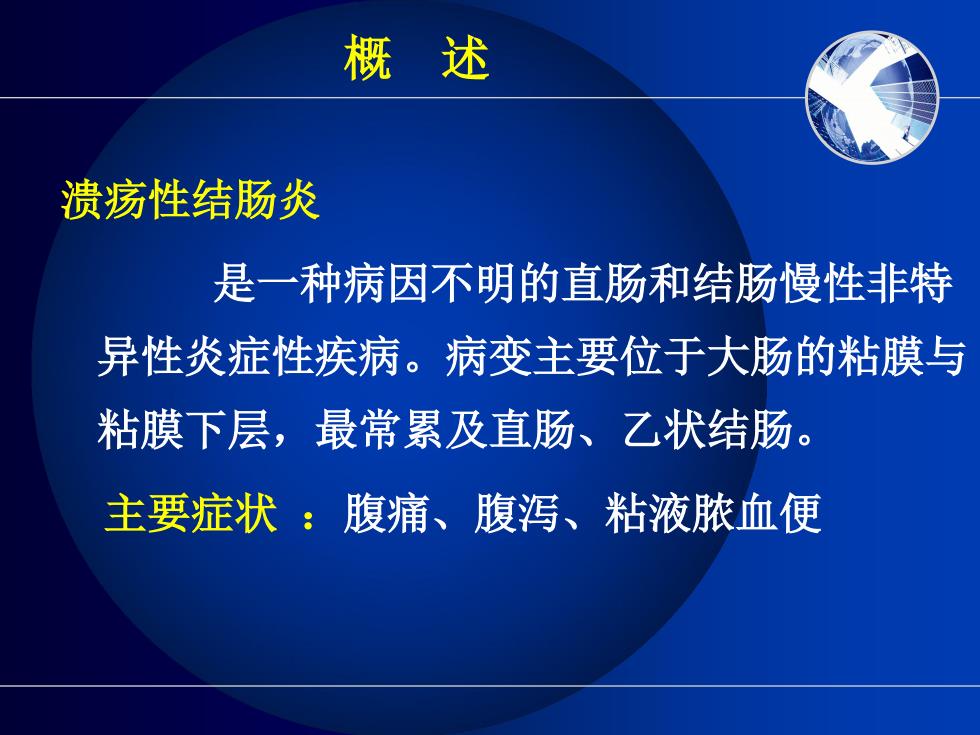 概　述

溃疡性结肠炎

是一种病因不明的直肠和结肠慢性非特异性炎症性疾病。病变主要位于大肠的粘膜与粘膜下层，最常累及直肠、乙状结肠。

主要症状 ：腹痛、腹泻、粘液脓血便